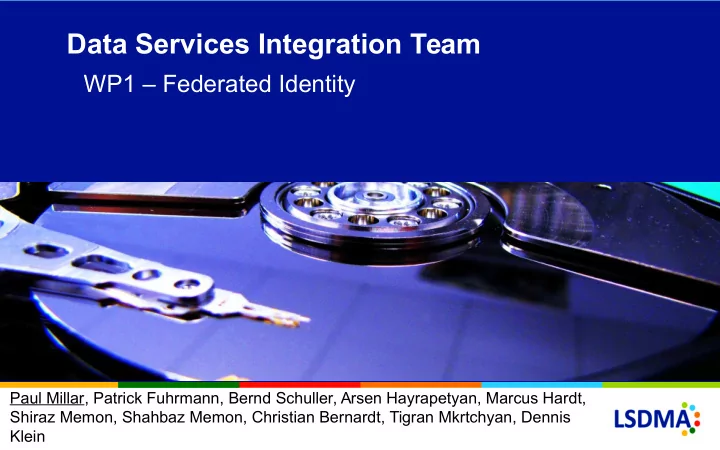 Data Services Integration Team

WP1 – Federated Identity

Paul Millar, Patrick Fuhrmann, Bernd Schuller, Arsen Hayrapetyan, Marcus Hardt, Shiraz Memon, Shahbaz Memon, Christian Bernardt, Tigran Mkrtchyan, Dennis Klein

LSDMA